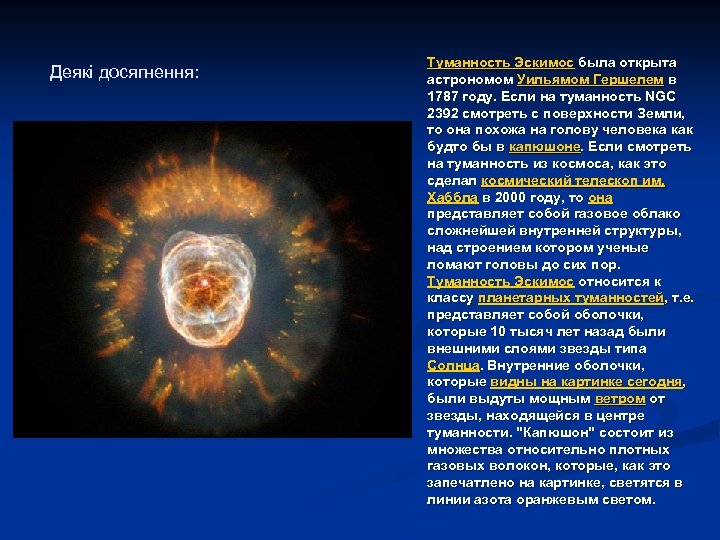 Деякі досягнення:

Туманность Эскимос была открыта астрономом Уильямом Гершелем в 1787 году. Если на туманность NGC 2392 смотреть с поверхности Земли, то она похожа на голову человека как будто бы в капюшоне. Если смотреть на туманность из космоса, как это сделал космический телескоп им. Хаббла в 2000 году, то она представляет собой газовое облако сложнейшей внутренней структуры, над строением котором ученые ломают головы до сих пор. Туманность Эскимос относится к классу планетарных туманностей, т.е. представляет собой оболочки, которые 10 тысяч лет назад были внешними слоями звезды типа Солнца. Внутренние оболочки, которые видны на картинке сегодня, были выдуты мощным ветром от звезды, находящейся в центре туманности. "Капюшон" состоит из множества относительно плотных газовых волокон, которые, как это запечатлено на картинке, светятся в линии азота оранжевым светом.